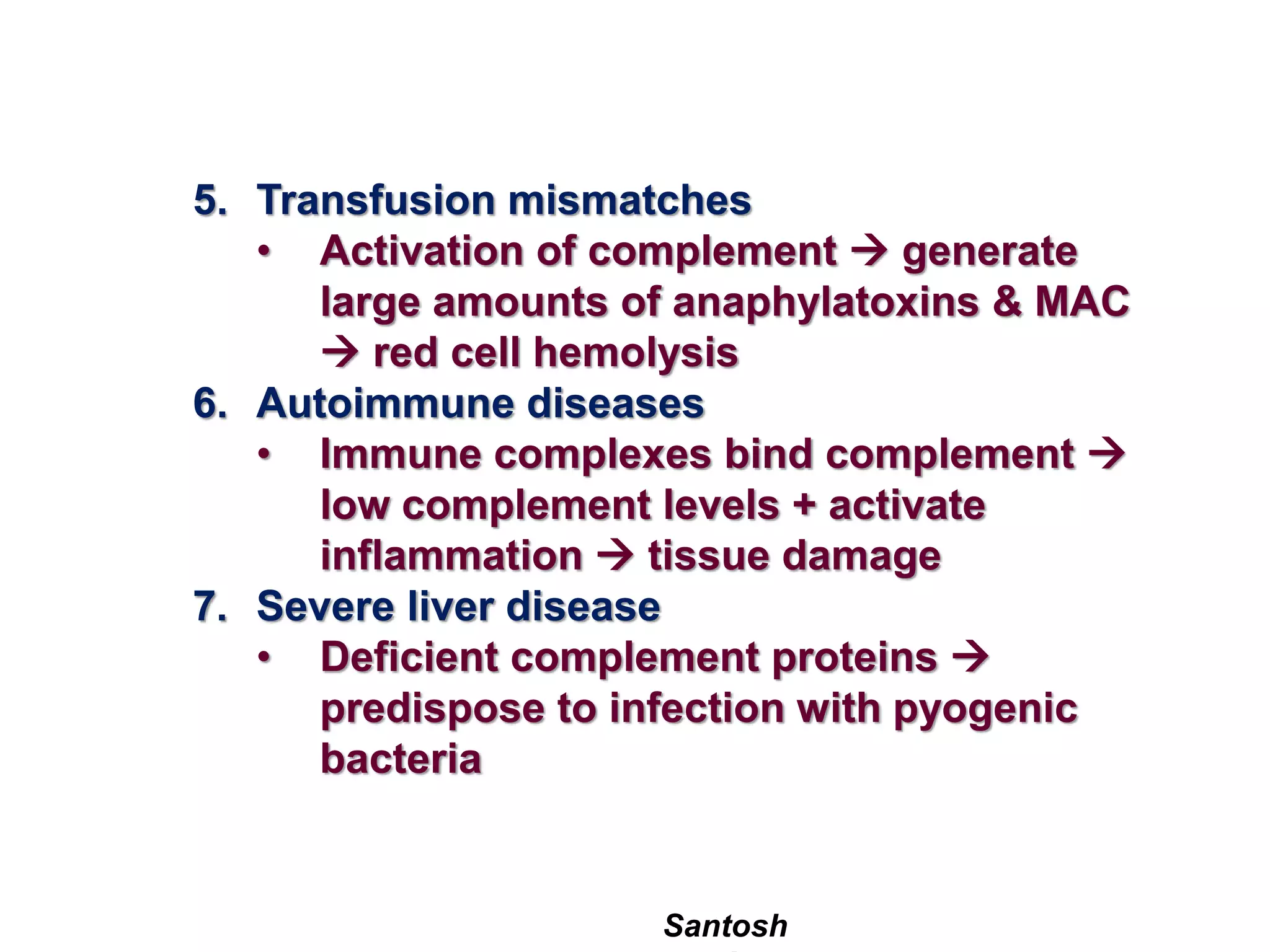 5. Transfusion mismatches
• Activation of complement → generate large amounts of anaphylatoxins & MAC → red cell hemolysis
6. Autoimmune diseases
• Immune complexes bind complement → low complement levels + activate inflammation → tissue damage
7. Severe liver disease
• Deficient complement proteins → predispose to infection with pyogenic bacteria

Santosh